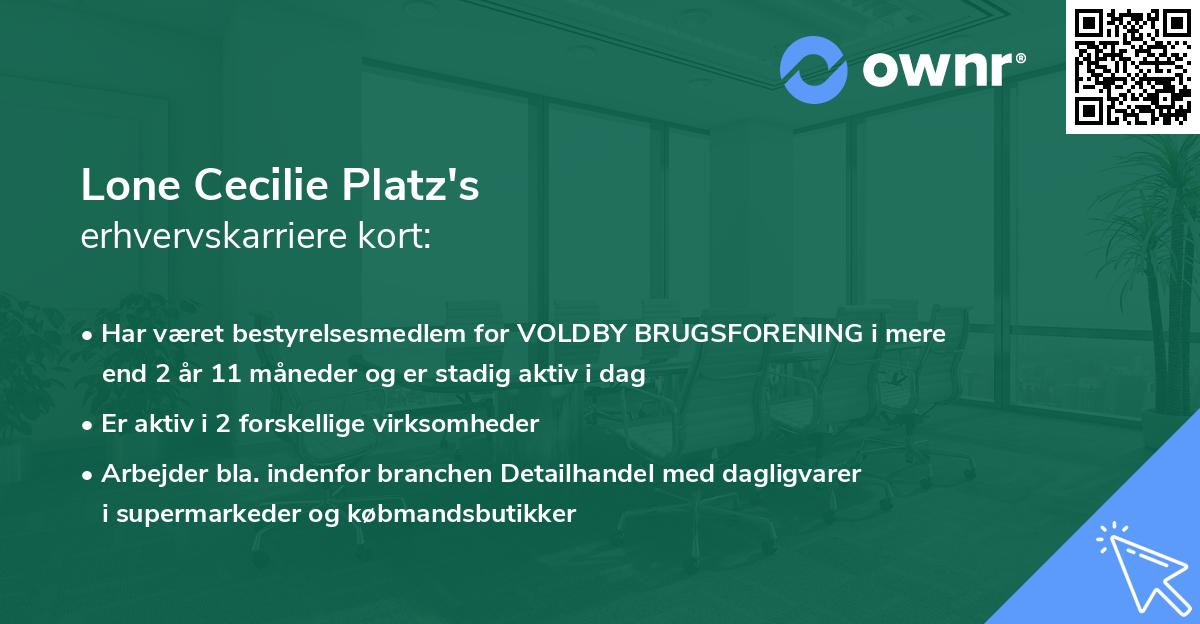 ownr®

Lone Cecilie Platz's
erhvervskarriere kort:

• Har været bestyrelsesmedlem for VOLDBY BRUGSFORENING i mere end 2 år 11 måneder og er stadig aktiv i dag
• Er aktiv i 2 forskellige virksomheder
• Arbejder bla. indenfor branchen Detailhandel med dagligvarer i supermarkeder og købmandsbutikker